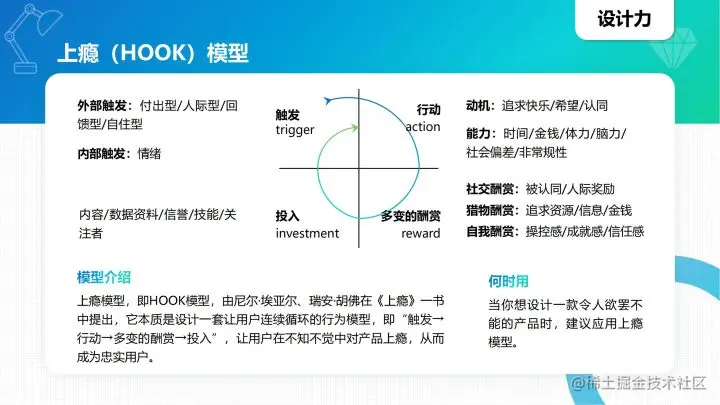 设计力

上瘾（HOOK）模型

外部触发：付出型/人际型/回馈型/自住型

内部触发：情绪

内容/数据资料/信誉/技能/关注者

触发
trigger

行动
action

投入
investment

多变的酬赏
reward

动机：追求快乐/希望/认同

能力：时间/金钱/体力/脑力/社会偏差/非常规性

社交酬赏：被认同/人际奖励

猎物酬赏：追求资源/信息/金钱

自我酬赏：操控感/成就感/信任感

模型介绍

上瘾模型，即HOOK模型，由尼尔·埃亚尔、瑞安·胡佛在《上瘾》一书中提出，它本质是设计一套让用户连续循环的行为模型，即“触发→行动→多变的酬赏→投入”，让用户在不知不觉中对产品上瘾，从而成为忠实用户。

何时用

当你想设计一款令人欲罢不能的产品时，建议应用上瘾模型。

@稀土掘金技术社区